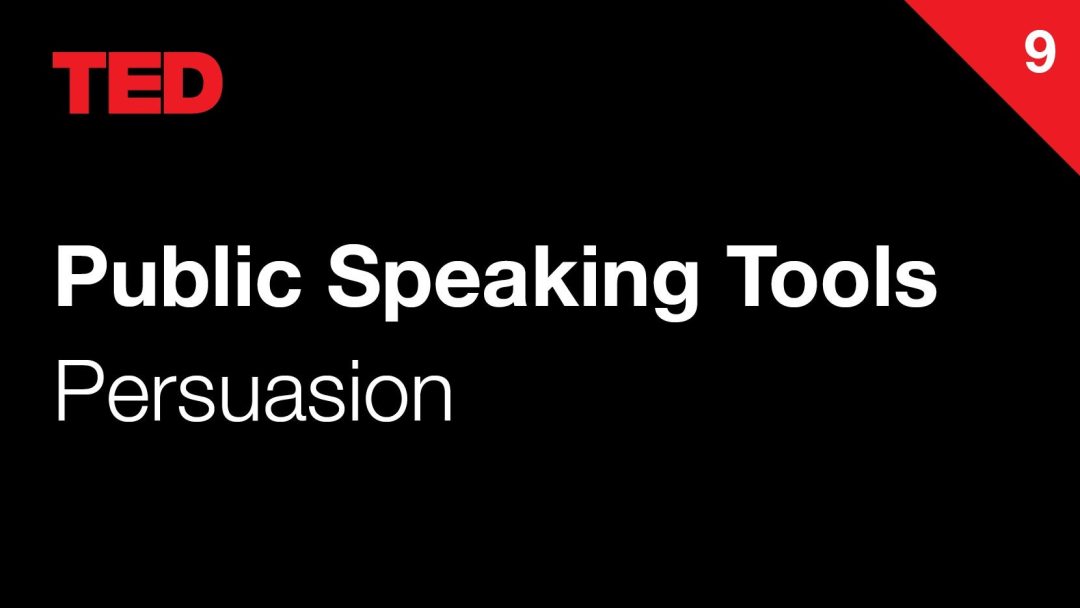 TED

9

Public Speaking Tools

Persuasion